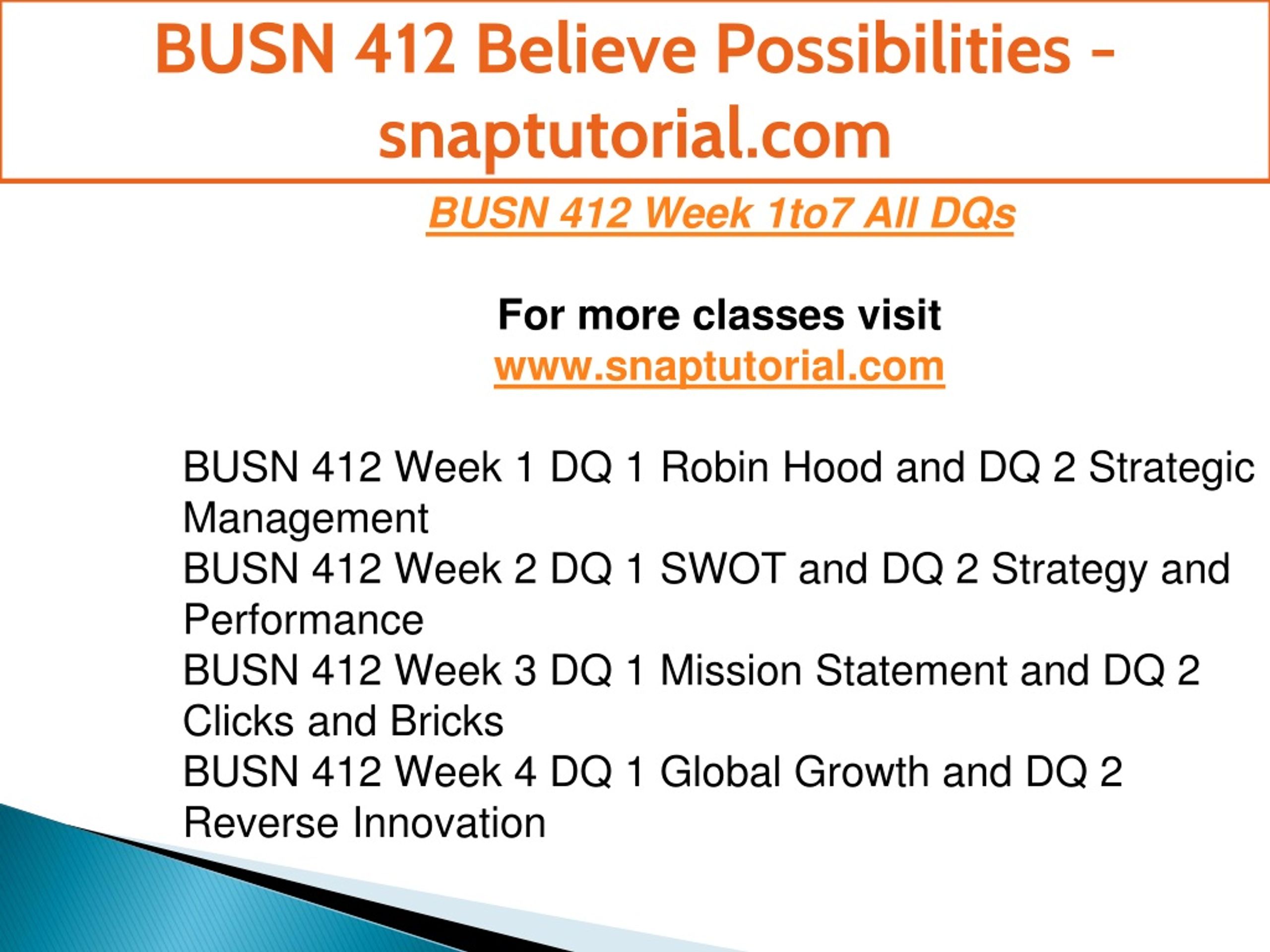 BUSN 412 Believe Possibilities - snaptutorial.com

BUSN 412 Week 1to7 All DQs

For more classes visit
www.snaptutorial.com

BUSN 412 Week 1 DQ 1 Robin Hood and DQ 2 Strategic Management
BUSN 412 Week 2 DQ 1 SWOT and DQ 2 Strategy and Performance
BUSN 412 Week 3 DQ 1 Mission Statement and DQ 2 Clicks and Bricks
BUSN 412 Week 4 DQ 1 Global Growth and DQ 2 Reverse Innovation